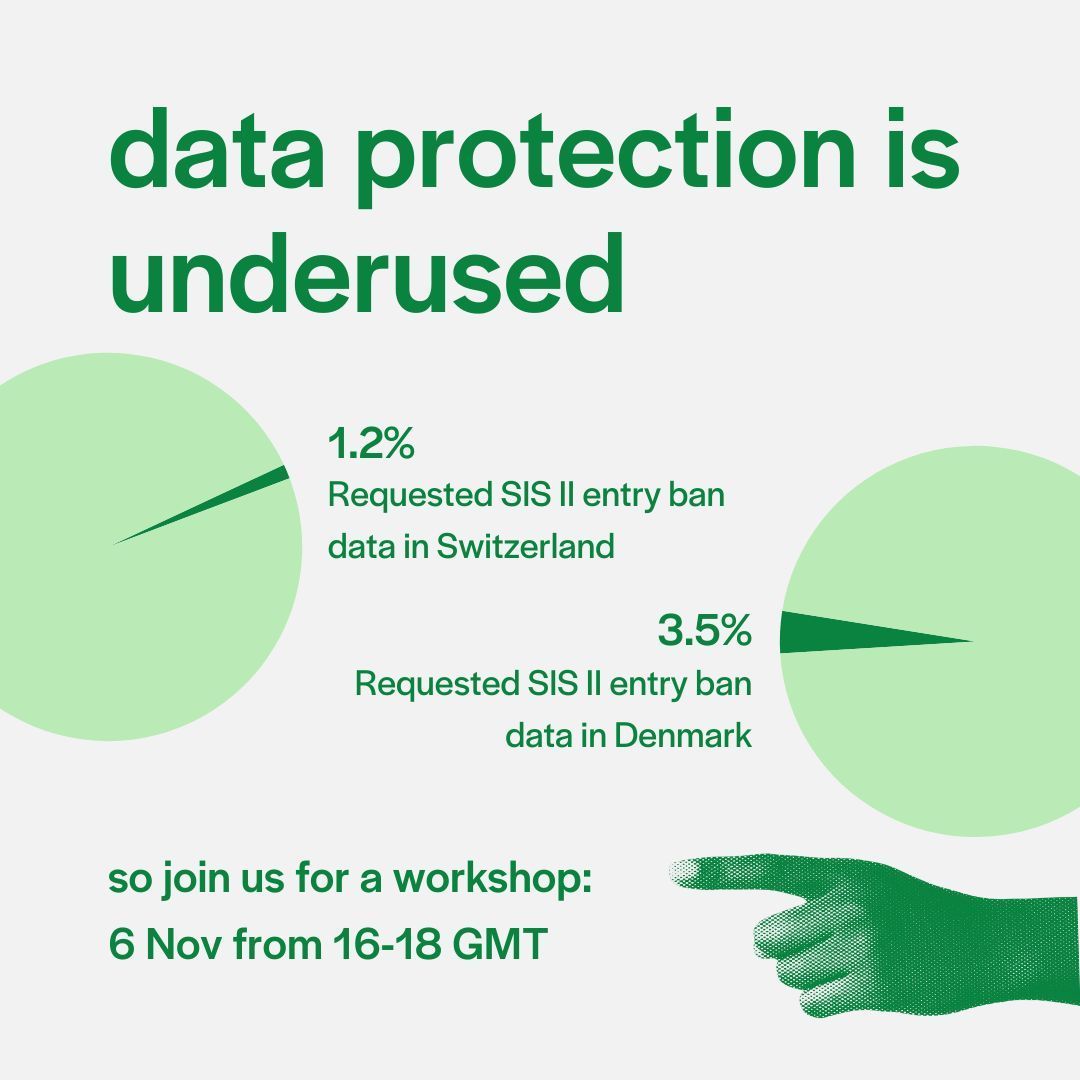 data protection is underused

1.2%
Requested SIS II entry ban data in Switzerland

3.5%
Requested SIS II entry ban data in Denmark

so join us for a workshop:
6 Nov from 16-18 GMT